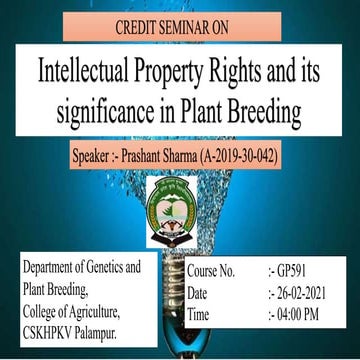 CREDIT SEMINAR ON

Intellectual Property Rights and its significance in Plant Breeding

Speaker :- Prashant Sharma (A-2019-30-042)

Department of Genetics and Plant Breeding,
College of Agriculture,
CSKHPKV Palampur.

Course No. :- GP591
Date :- 26-02-2021
Time :- 04:00 PM